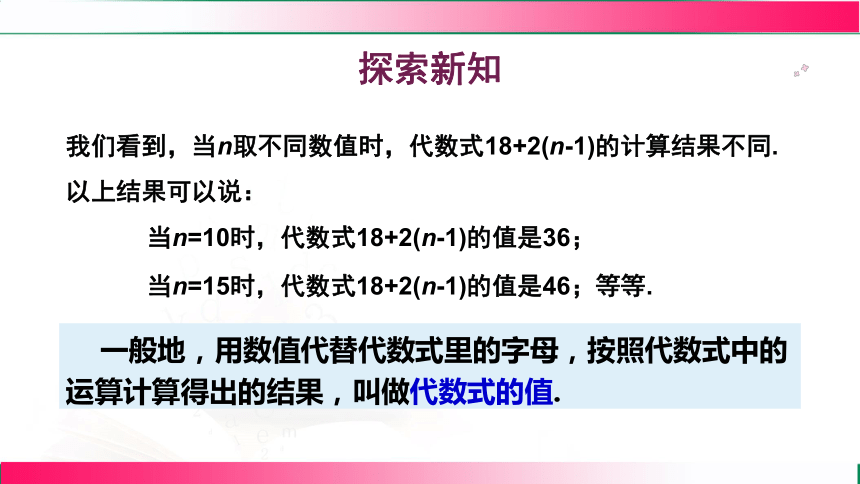 探索新知

我们看到，当$n$取不同数值时，代数式$18+2(n-1)$的计算结果不同.

以上结果可以说：

当$n=10$时，代数式$18+2(n-1)$的值是36；

当$n=15$时，代数式$18+2(n-1)$的值是46；等等.

一般地，用数值代替代数式里的字母，按照代数式中的运算计算得出的结果，叫做代数式的值.